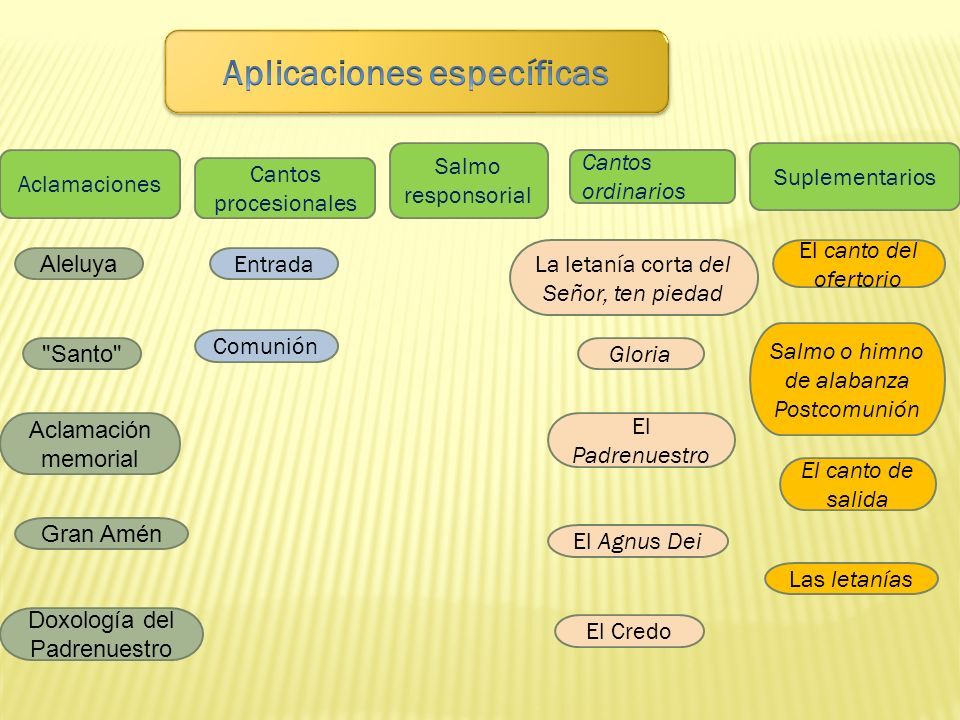 Aplicaciones específicas

Aclamaciones

Aleluya

"Santo"

Aclamación memorial

Gran Amén

Doxología del Padrenuestro

Cantos procesionales

Entrada

Comunión

Salmo responsorial

Cantos ordinarios

La letanía corta del Señor, ten piedad

Gloria

El Padrenuestro

El Agnus Dei

El Credo

Suplementarios

El canto del ofertorio

Salmo o himno de alabanza Postcomunión

El canto de salida

Las letanías